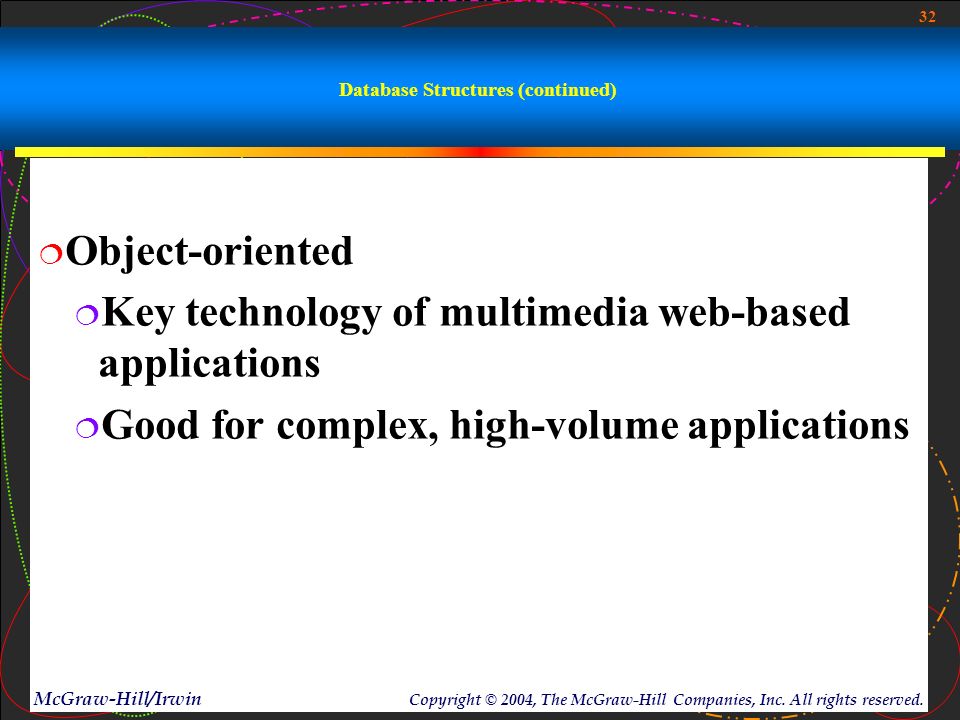 32

Database Structures (continued)

Object-oriented

Key technology of multimedia web-based applications

Good for complex, high-volume applications

McGraw-Hill/Irwin

Copyright © 2004, The McGraw-Hill Companies, Inc. All rights reserved.